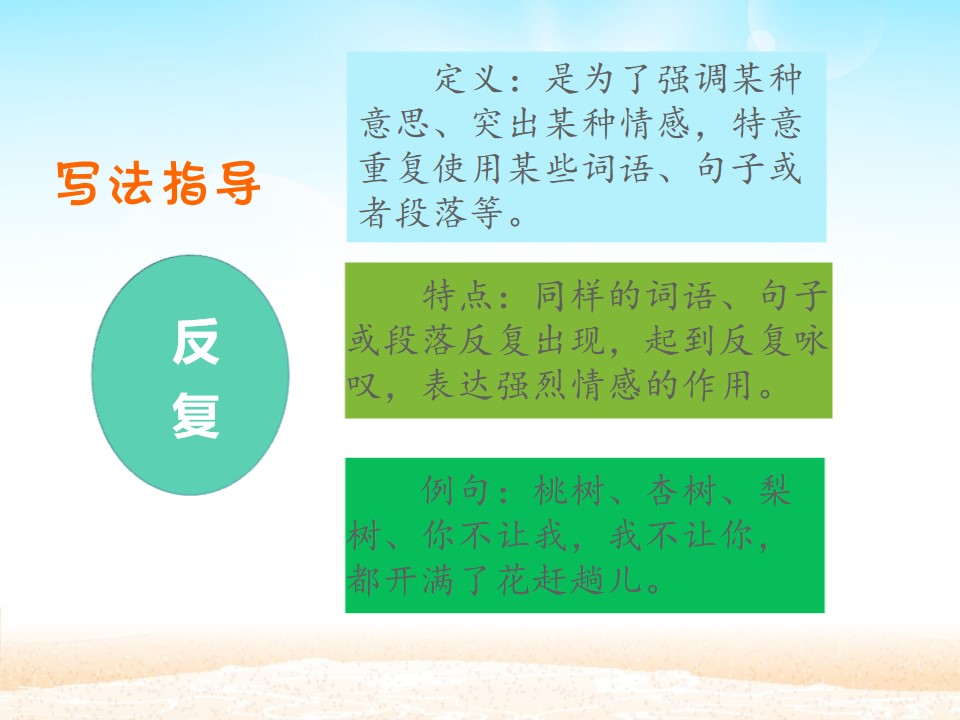 写法指导

反复

定义：是为了强调某种意思、突出某种情感，特意重复使用某些词语、句子或者段落等。

特点：同样的词语、句子或段落反复出现，起到反复咏叹，表达强烈情感的作用。

例句：桃树、杏树、梨树、你不让我，我不让你，都开满了花赶趟儿。